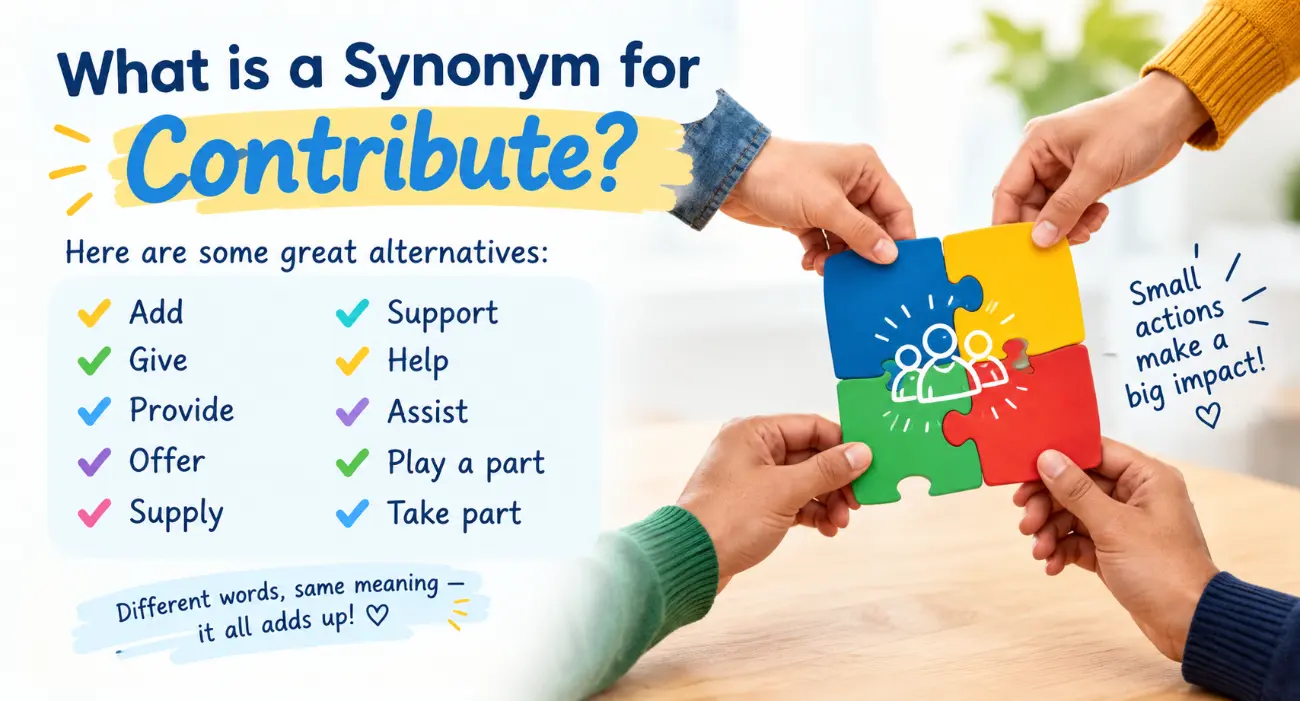 What is a Synonym for Contribute?

Here are some great alternatives:

✓ Add
✓ Give
✓ Provide
✓ Offer
✓ Supply

✓ Support
✓ Help
✓ Assist
✓ Play a part
✓ Take part

Different words, same meaning — it all adds up! ♡

Small actions make a big impact! ♡